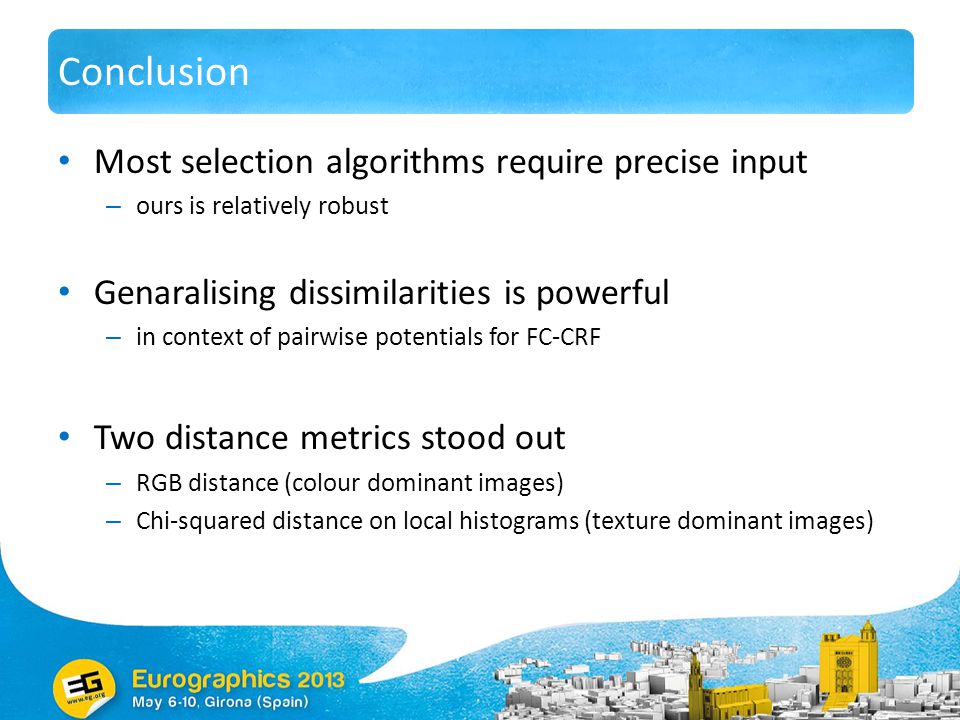 Conclusion

• Most selection algorithms require precise input
  – ours is relatively robust

• Genaralising dissimilarities is powerful
  – in context of pairwise potentials for FC-CRF

• Two distance metrics stood out
  – RGB distance (colour dominant images)
  – Chi-squared distance on local histograms (texture dominant images)

EG www.eg.org
Eurographics 2013
May 6-10, Girona (Spain)